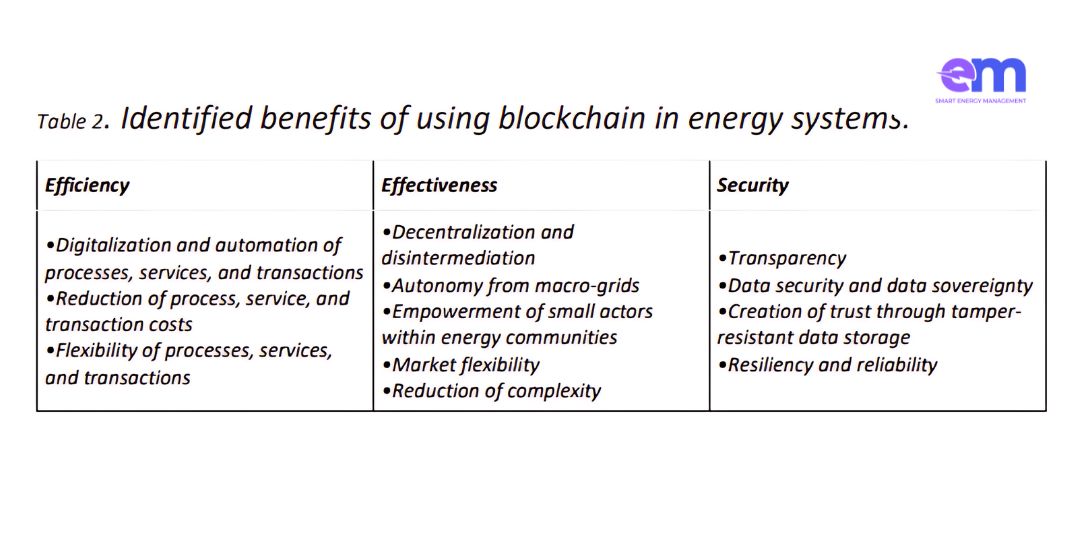 em
SMART ENERGY MANAGEMENT

Table 2. Identified benefits of using blockchain in energy systems.

| Efficiency | Effectiveness | Security |
|---|---|---|
| •Digitalization and automation of processes, services, and transactions •Reduction of process, service, and transaction costs •Flexibility of processes, services, and transactions | •Decentralization and disintermediation •Autonomy from macro-grids •Empowerment of small actors within energy communities •Market flexibility •Reduction of complexity | •Transparency •Data security and data sovereignty •Creation of trust through tamper-resistant data storage •Resiliency and reliability |